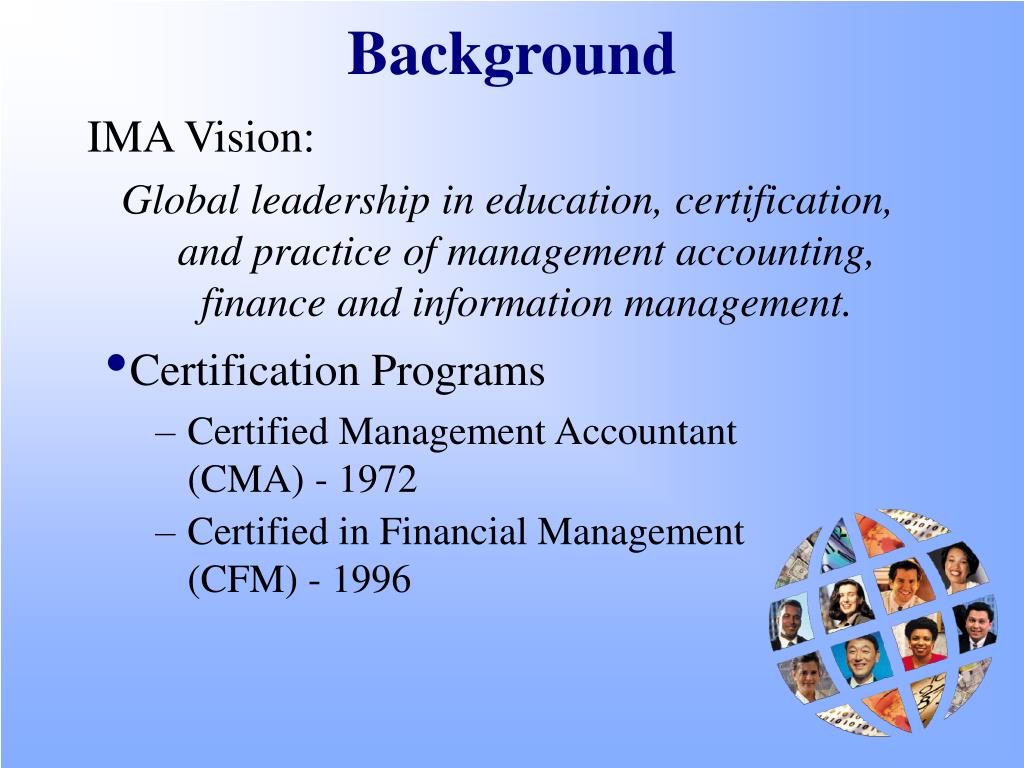 Background

IMA Vision:

Global leadership in education, certification, and practice of management accounting, finance and information management.

• Certification Programs

– Certified Management Accountant (CMA) - 1972

– Certified in Financial Management (CFM) - 1996